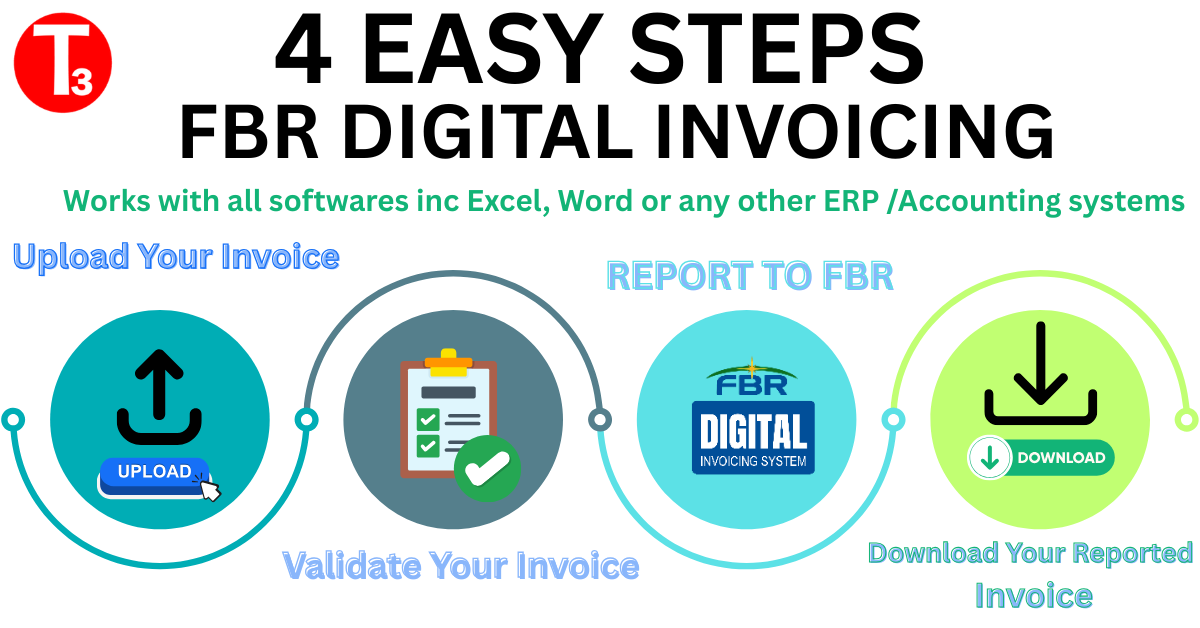 T3

4 EASY STEPS
FBR DIGITAL INVOICING

Works with all softwares inc Excel, Word or any other ERP /Accounting systems

Upload Your Invoice

UPLOAD

Validate Your Invoice

REPORT TO FBR

FBR
DIGITAL
INVOICING SYSTEM

DOWNLOAD

Download Your Reported Invoice